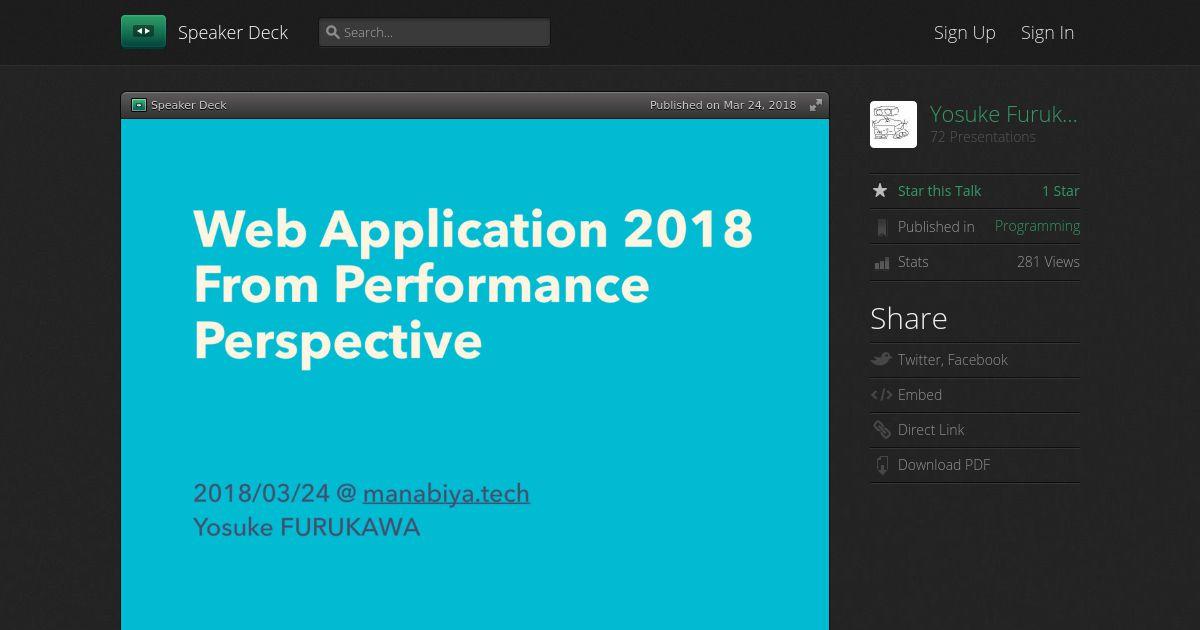 Speaker Deck
Search...
Sign Up Sign In

Speaker Deck
Published on Mar 24, 2018

Web Application 2018
From Performance
Perspective

2018/03/24 @ manabiya.tech
Yosuke FURUKAWA

Yosuke Furuk...
72 Presentations

Star this Talk 1 Star
Published in Programming
Stats 281 Views

Share
Twitter, Facebook
Embed
Direct Link
Download PDF